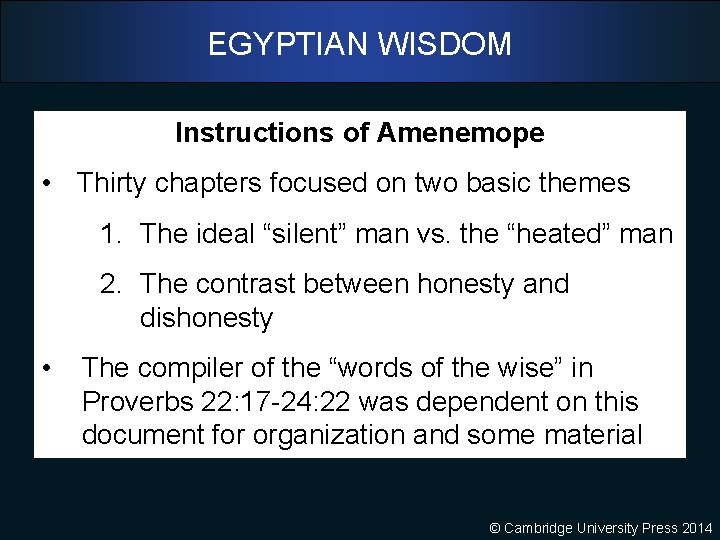 EGYPTIAN WISDOM

Instructions of Amenemope

• Thirty chapters focused on two basic themes

1. The ideal “silent” man vs. the “heated” man

2. The contrast between honesty and dishonesty

• The compiler of the “words of the wise” in Proverbs 22:17-24:22 was dependent on this document for organization and some material

© Cambridge University Press 2014